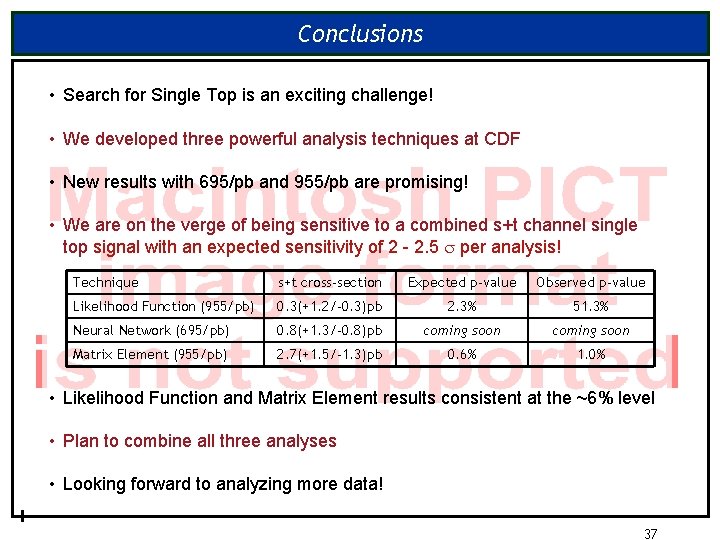 Conclusions

• Search for Single Top is an exciting challenge!

• We developed three powerful analysis techniques at CDF

• New results with 695/pb and 955/pb are promising!

• We are on the verge of being sensitive to a combined s+t channel single top signal with an expected sensitivity of 2 - 2.5 $\sigma$ per analysis!

| Technique | s+t cross-section | Expected p-value | Observed p-value |
|---|---|---|---|
| Likelihood Function (955/pb) | 0.3(+1.2/-0.3)pb | 2.3% | 51.3% |
| Neural Network (695/pb) | 0.8(+1.3/-0.8)pb | coming soon | coming soon |
| Matrix Element (955/pb) | 2.7(+1.5/-1.3)pb | 0.6% | 1.0% |

• Likelihood Function and Matrix Element results consistent at the ~6% level

• Plan to combine all three analyses

• Looking forward to analyzing more data!

Macintosh PICT image format is not supported

37